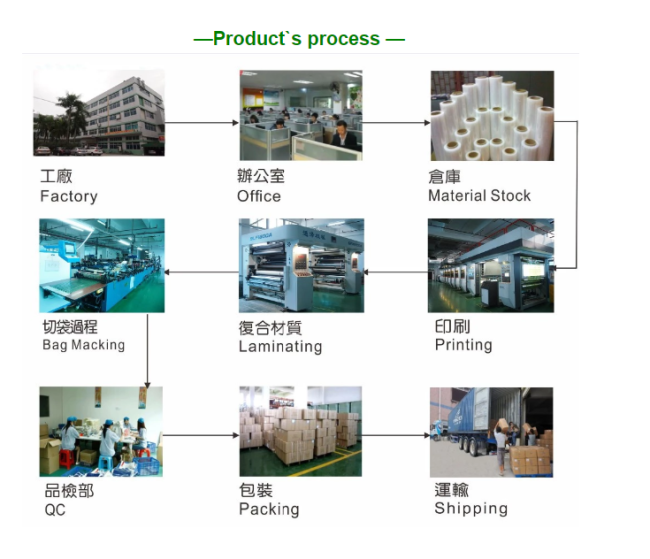 —Product`s process —

工廠
Factory

辦公室
Office

倉庫
Material Stock

切袋過程
Bag Macking

復合材質
Laminating

印刷
Printing

品檢部
QC

包裝
Packing

運輸
Shipping